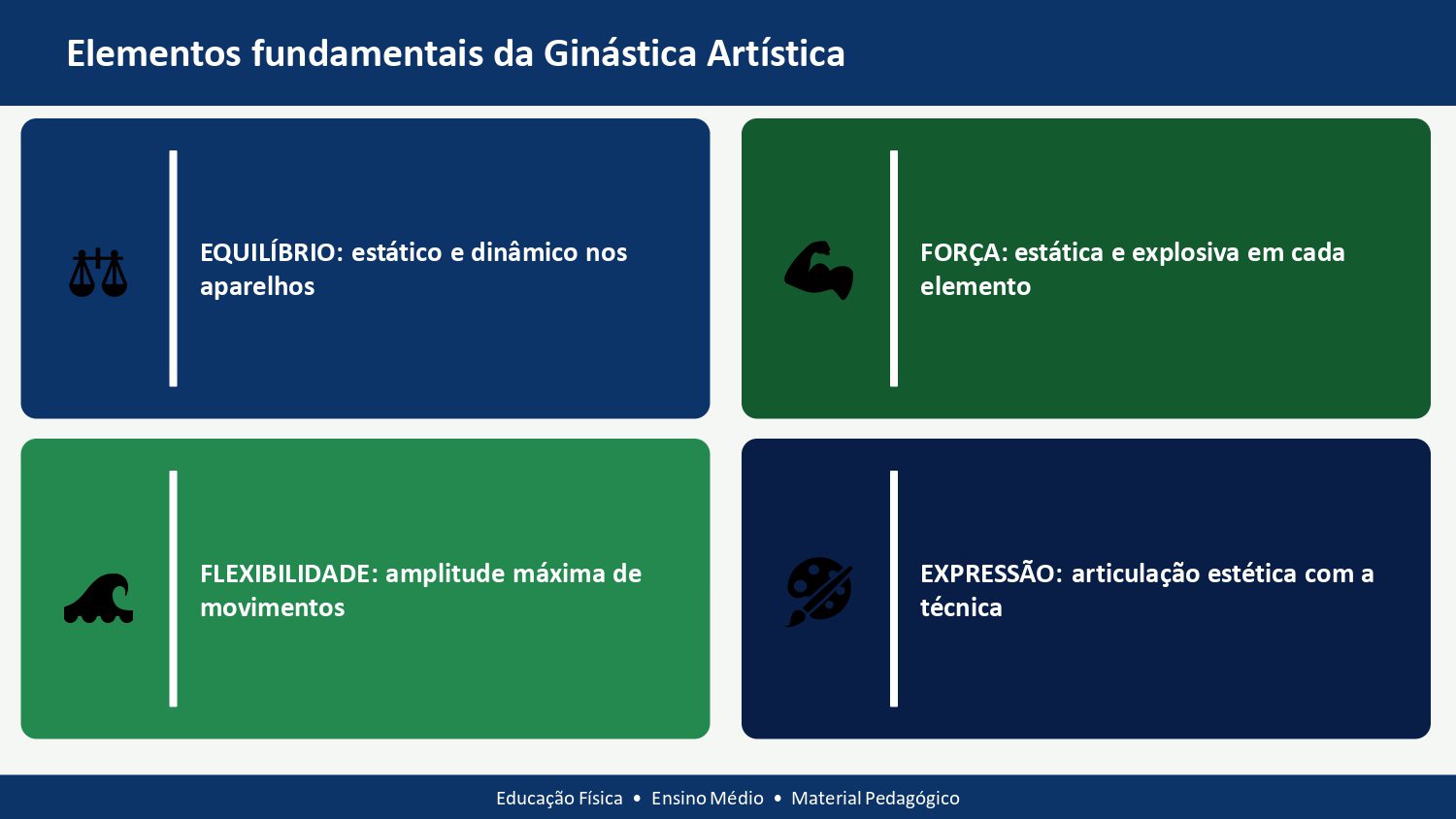 Elementos fundamentais da Ginástica Artística

EQUILÍBRIO: estático e dinâmico nos aparelhos

FORÇA: estática e explosiva em cada elemento

FLEXIBILIDADE: amplitude máxima de movimentos

EXPRESSÃO: articulação estética com a técnica

Educação Física • Ensino Médio • Material Pedagógico